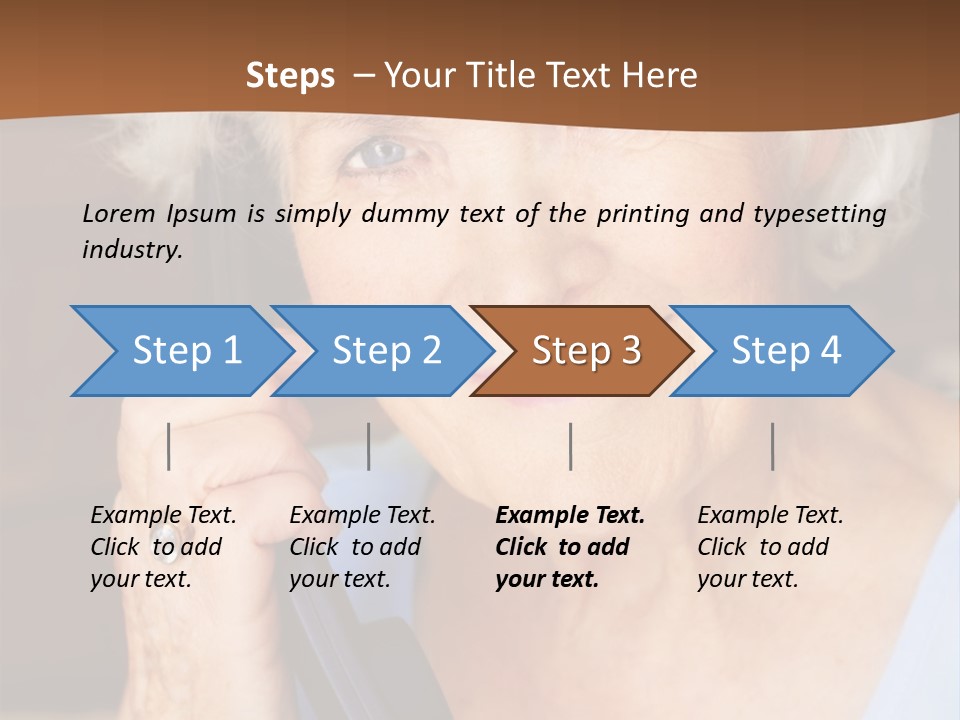 Steps – Your Title Text Here

Lorem Ipsum is simply dummy text of the printing and typesetting industry.

Step 1

Step 2

Step 3

Step 4

Example Text. Click to add your text.

Example Text. Click to add your text.

Example Text. Click to add your text.

Example Text. Click to add your text.